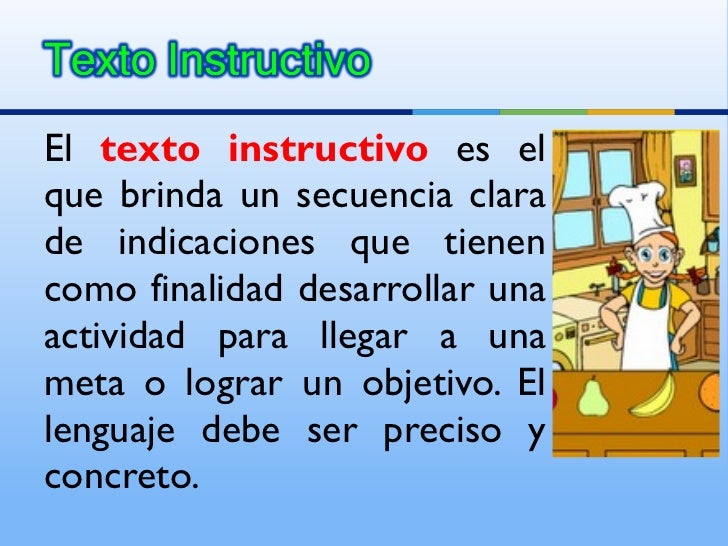 Texto Instructivo

El texto instructivo es el que brinda un secuencia clara de indicaciones que tienen como finalidad desarrollar una actividad para llegar a una meta o lograr un objetivo. El lenguaje debe ser preciso y concreto.